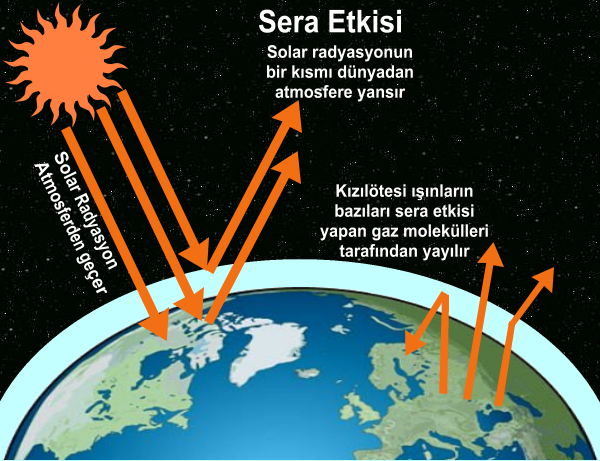 Sera Etkisi

Solar radyasyonun bir kısmı dünyadan atmosfere yansır

Solar Radyasyon Atmosferden geçer

Kızılötesi ışınların bazıları sera etkisi yapan gaz molekülleri tarafından yayılır